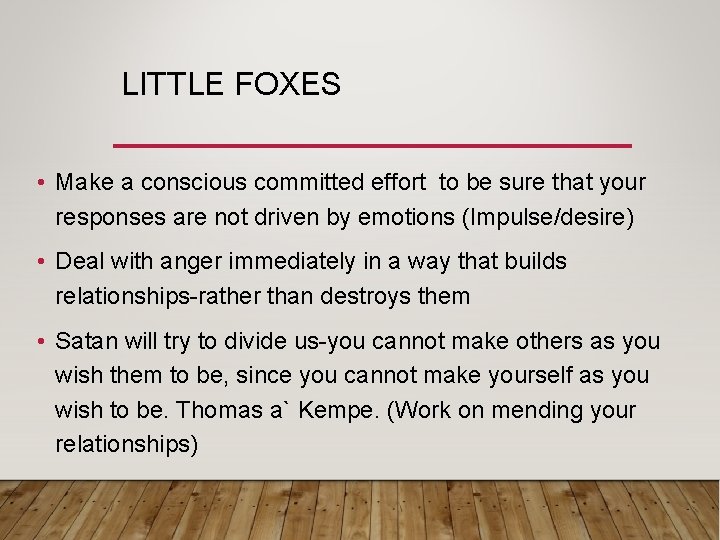 LITTLE FOXES

• Make a conscious committed effort to be sure that your responses are not driven by emotions (Impulse/desire)

• Deal with anger immediately in a way that builds relationships-rather than destroys them

• Satan will try to divide us-you cannot make others as you wish them to be, since you cannot make yourself as you wish to be. Thomas a` Kempe. (Work on mending your relationships)